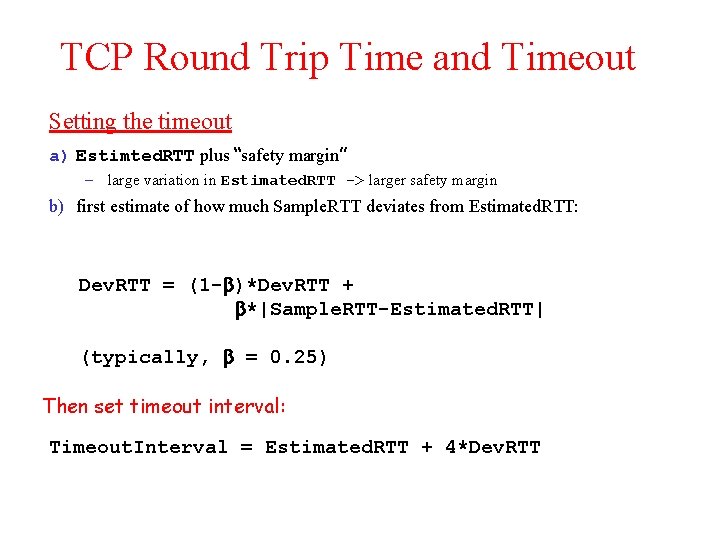 TCP Round Trip Time and Timeout

Setting the timeout

a) EstimtedRTT plus "safety margin"

– large variation in EstimatedRTT -> larger safety margin

b) first estimate of how much SampleRTT deviates from EstimatedRTT:

DevRTT = (1-β)*DevRTT + β*|SampleRTT-EstimatedRTT|

(typically, β = 0.25)

Then set timeout interval:

TimeoutInterval = EstimatedRTT + 4*DevRTT